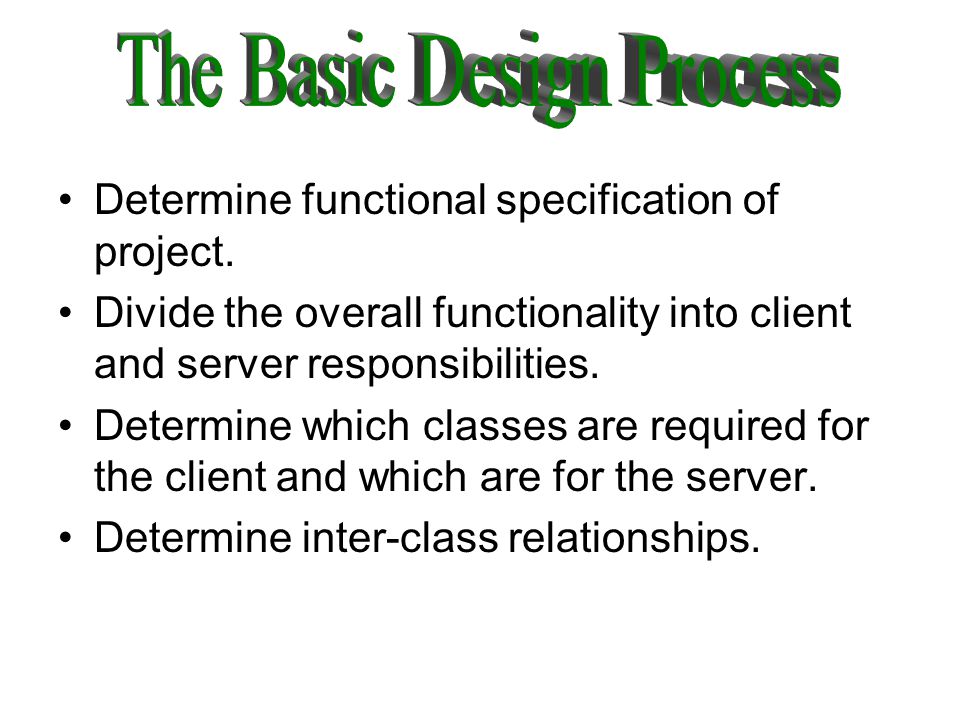 The Basic Design Process

• Determine functional specification of project.

• Divide the overall functionality into client and server responsibilities.

• Determine which classes are required for the client and which are for the server.

• Determine inter-class relationships.